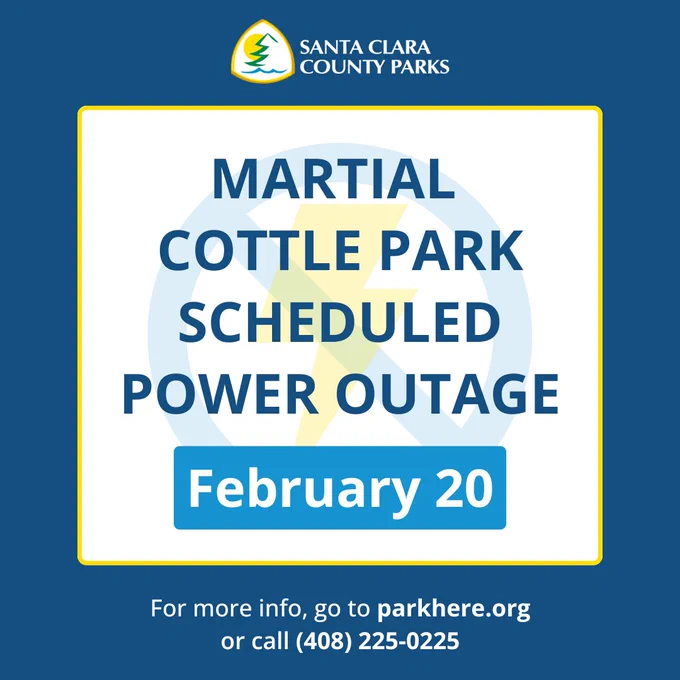 SANTA CLARA
COUNTY PARKS

MARTIAL COTTLE PARK SCHEDULED POWER OUTAGE

February 20

For more info, go to parkhere.org or call (408) 225-0225